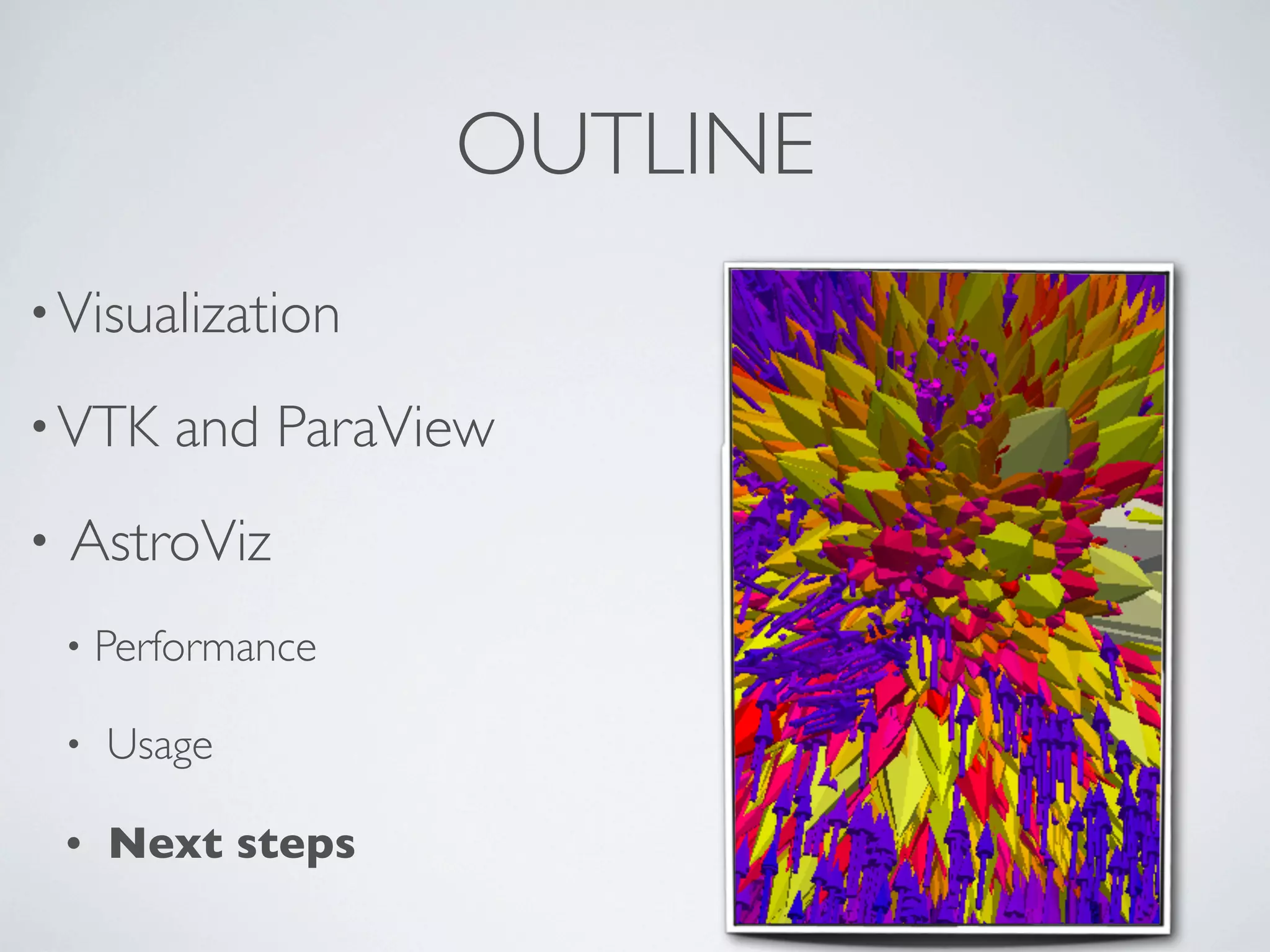 OUTLINE

• Visualization

• VTK and ParaView

• AstroViz

• Performance

• Usage

• **Next steps**